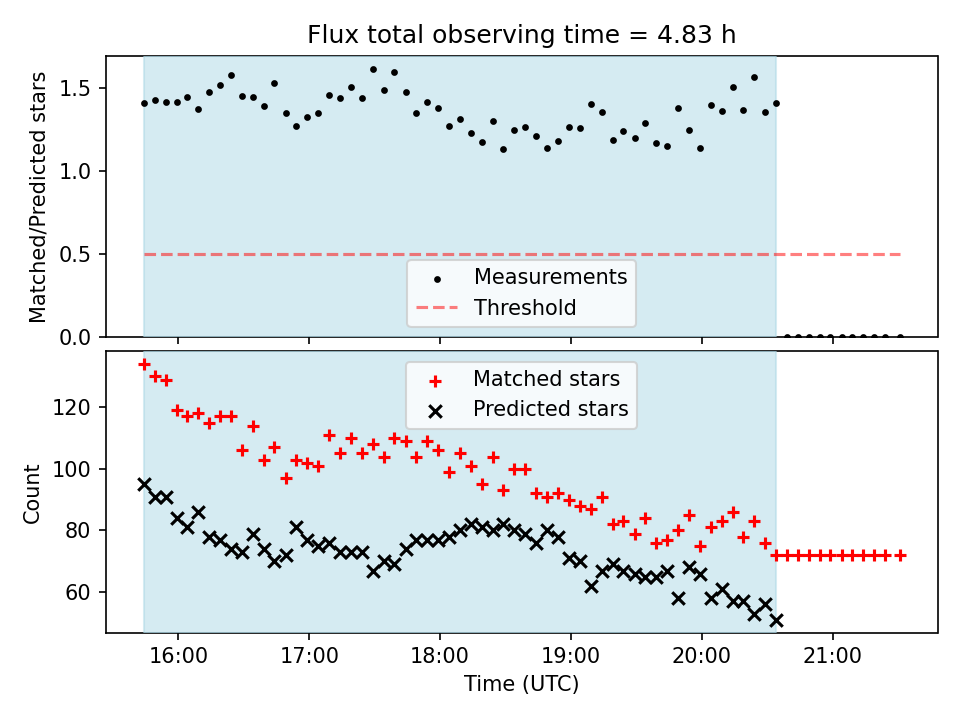 Flux total observing time = 4.83 h

Matched/Predicted stars

1.5
1.0
0.5
0.0

Measurements
Threshold

Matched stars
Predicted stars

Count

120
100
80
60

16:00
17:00
18:00
19:00
20:00
21:00

Time (UTC)